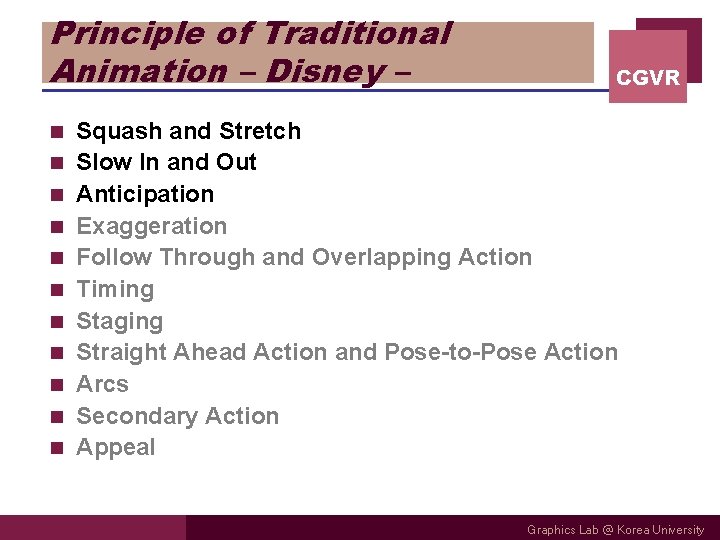 Principle of Traditional Animation – Disney –

CGVR

- Squash and Stretch
- Slow In and Out
- Anticipation
- Exaggeration
- Follow Through and Overlapping Action
- Timing
- Staging
- Straight Ahead Action and Pose-to-Pose Action
- Arcs
- Secondary Action
- Appeal

Graphics Lab @ Korea University